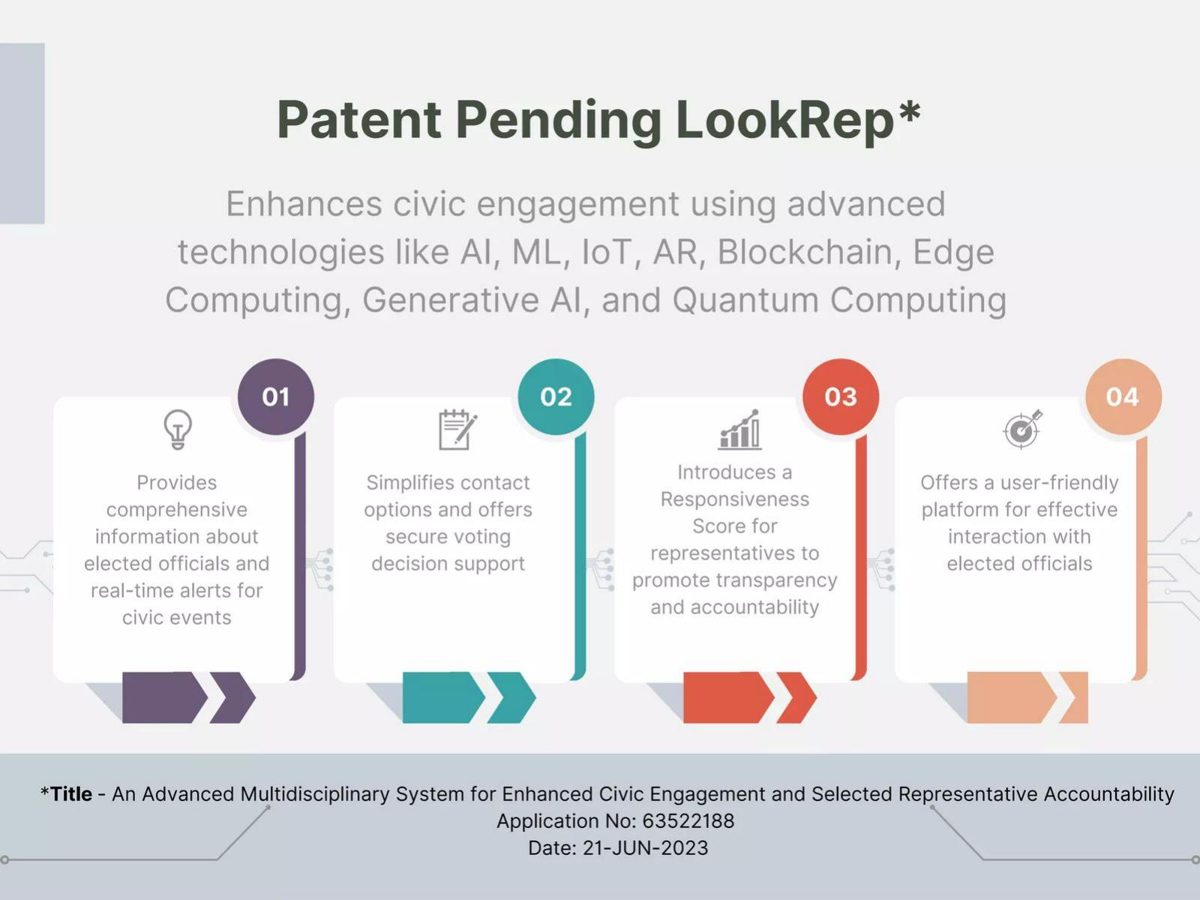 Patent Pending LookRep*

Enhances civic engagement using advanced technologies like AI, ML, IoT, AR, Blockchain, Edge Computing, Generative AI, and Quantum Computing

01

Provides comprehensive information about elected officials and real-time alerts for civic events

02

Simplifies contact options and offers secure voting decision support

03

Introduces a Responsiveness Score for representatives to promote transparency and accountability

04

Offers a user-friendly platform for effective interaction with elected officials

*Title - An Advanced Multidisciplinary System for Enhanced Civic Engagement and Selected Representative Accountability
Application No: 63522188
Date: 21-JUN-2023